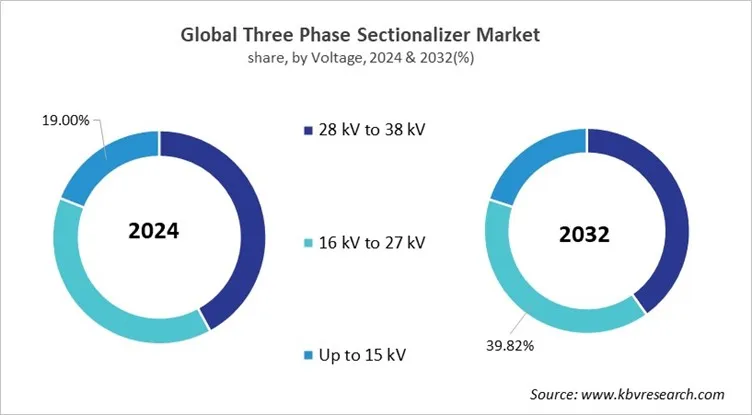 Global Three Phase Sectionalizer Market
share, by Voltage, 2024 & 2032(%)

19.00%

2024

28 kV to 38 kV

16 kV to 27 kV

Up to 15 kV

2032

39.82%

Source: www.kbvresearch.com